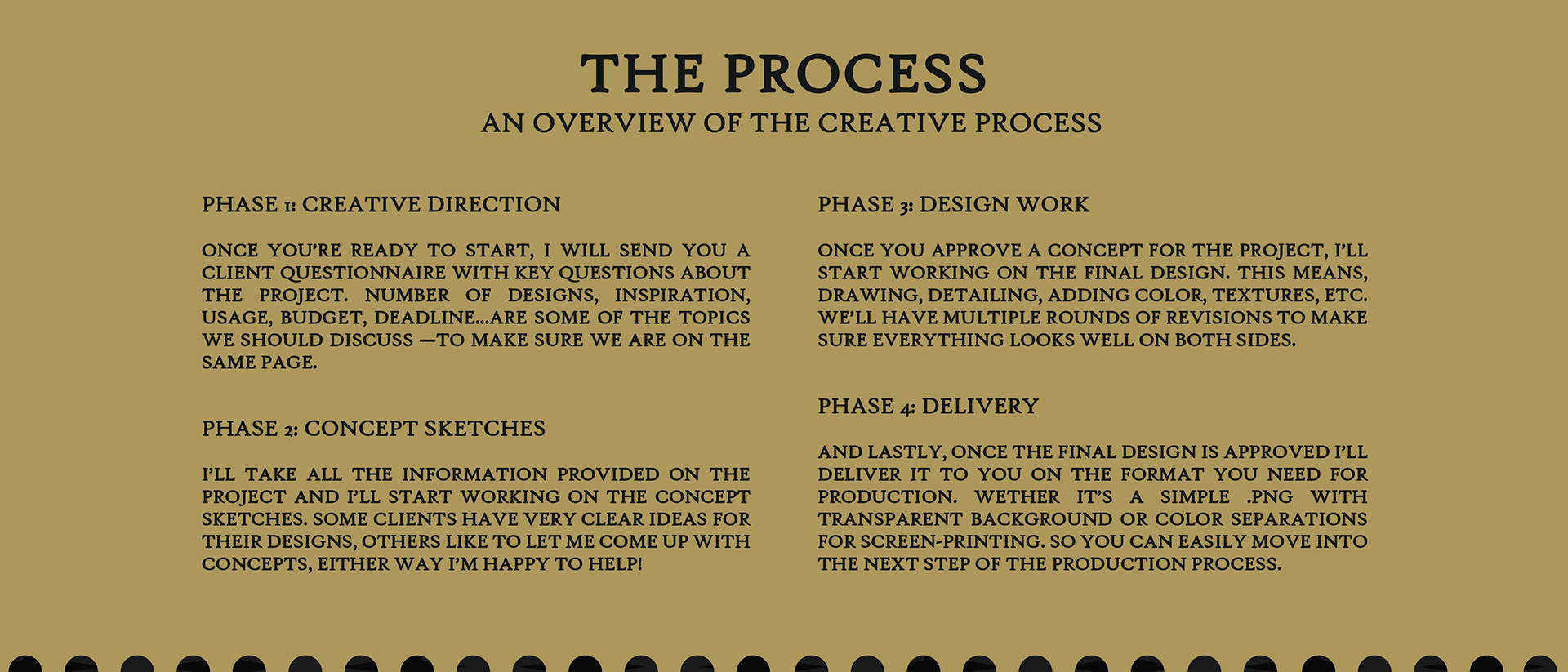 THE PROCESS
AN OVERVIEW OF THE CREATIVE PROCESS

PHASE 1: CREATIVE DIRECTION

ONCE YOU'RE READY TO START, I WILL SEND YOU A CLIENT QUESTIONNAIRE WITH KEY QUESTIONS ABOUT THE PROJECT. NUMBER OF DESIGNS, INSPIRATION, USAGE, BUDGET, DEADLINE...ARE SOME OF THE TOPICS WE SHOULD DISCUSS —TO MAKE SURE WE ARE ON THE SAME PAGE.

PHASE 2: CONCEPT SKETCHES

I'LL TAKE ALL THE INFORMATION PROVIDED ON THE PROJECT AND I'LL START WORKING ON THE CONCEPT SKETCHES. SOME CLIENTS HAVE VERY CLEAR IDEAS FOR THEIR DESIGNS, OTHERS LIKE TO LET ME COME UP WITH CONCEPTS, EITHER WAY I'M HAPPY TO HELP!

PHASE 3: DESIGN WORK

ONCE YOU APPROVE A CONCEPT FOR THE PROJECT, I'LL START WORKING ON THE FINAL DESIGN. THIS MEANS, DRAWING, DETAILING, ADDING COLOR, TEXTURES, ETC. WE'LL HAVE MULTIPLE ROUNDS OF REVISIONS TO MAKE SURE EVERYTHING LOOKS WELL ON BOTH SIDES.

PHASE 4: DELIVERY

AND LASTLY, ONCE THE FINAL DESIGN IS APPROVED I'LL DELIVER IT TO YOU ON THE FORMAT YOU NEED FOR PRODUCTION. WETHER IT'S A SIMPLE .PNG WITH TRANSPARENT BACKGROUND OR COLOR SEPARATIONS FOR SCREEN-PRINTING. SO YOU CAN EASILY MOVE INTO THE NEXT STEP OF THE PRODUCTION PROCESS.